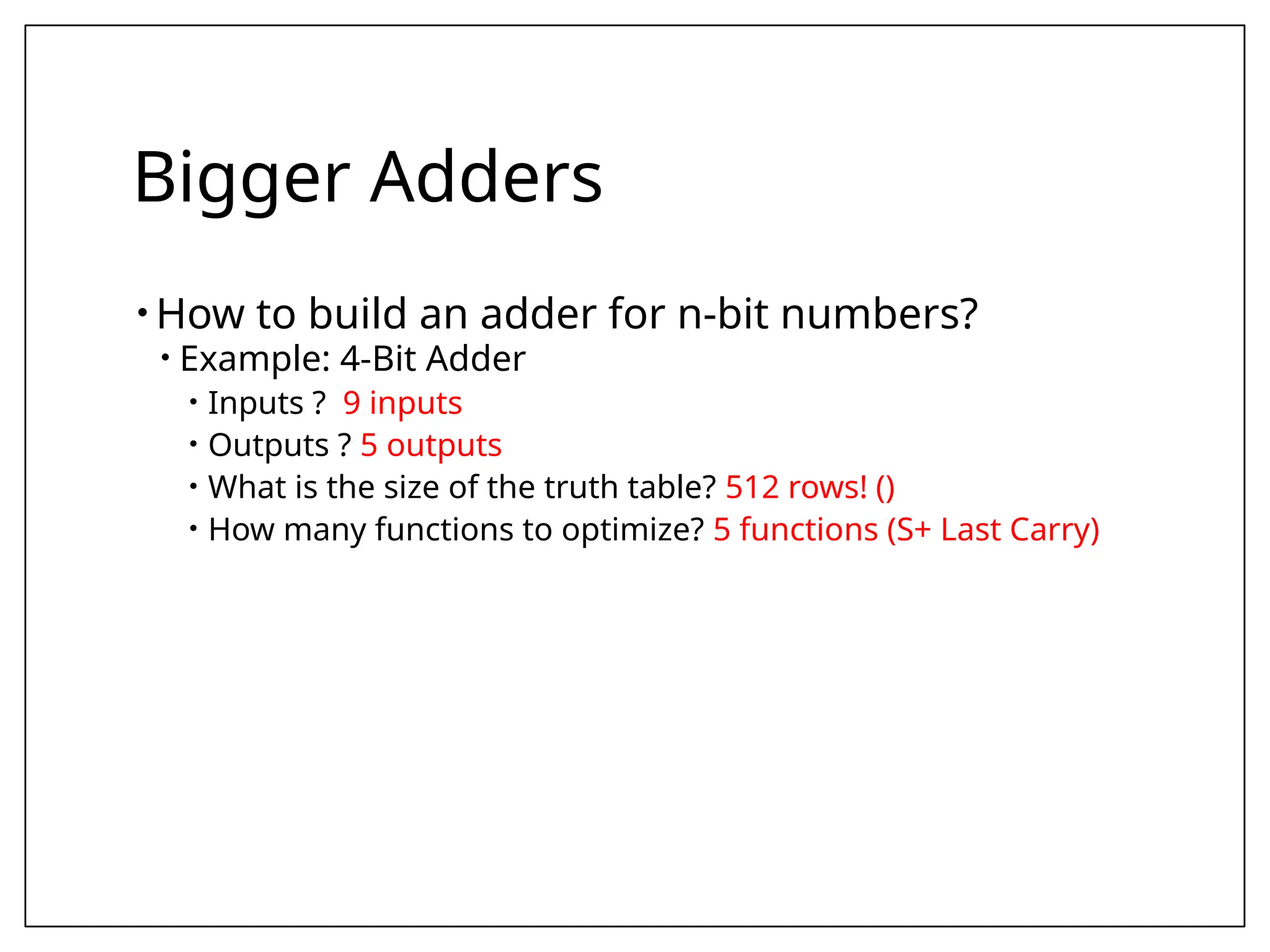 Bigger Adders

• How to build an adder for n-bit numbers?
• Example: 4-Bit Adder
• Inputs ? 9 inputs
• Outputs ? 5 outputs
• What is the size of the truth table? 512 rows! ()
• How many functions to optimize? 5 functions (S+ Last Carry)